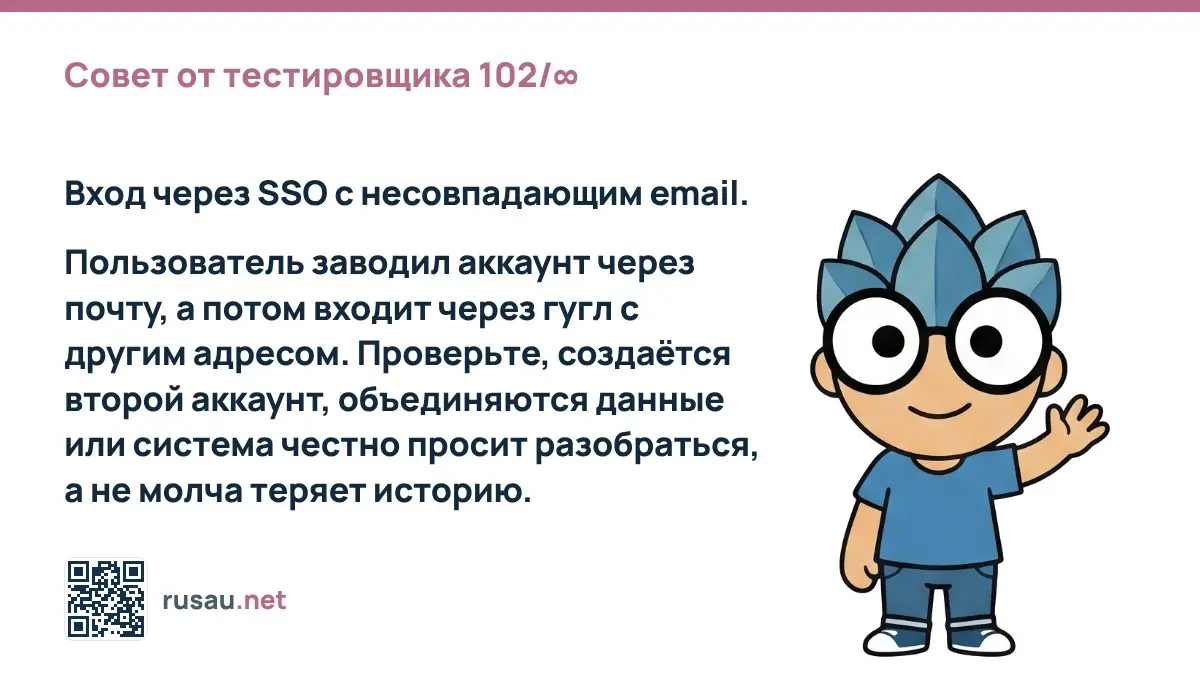 Совет от тестировщика 102/∞

Вход через SSO с несовпадающим email.

Пользователь заводил аккаунт через почту, а потом входит через гугл с другим адресом. Проверьте, создаётся второй аккаунт, объединяются данные или система честно просит разобраться, а не молча теряет историю.

rusau.net